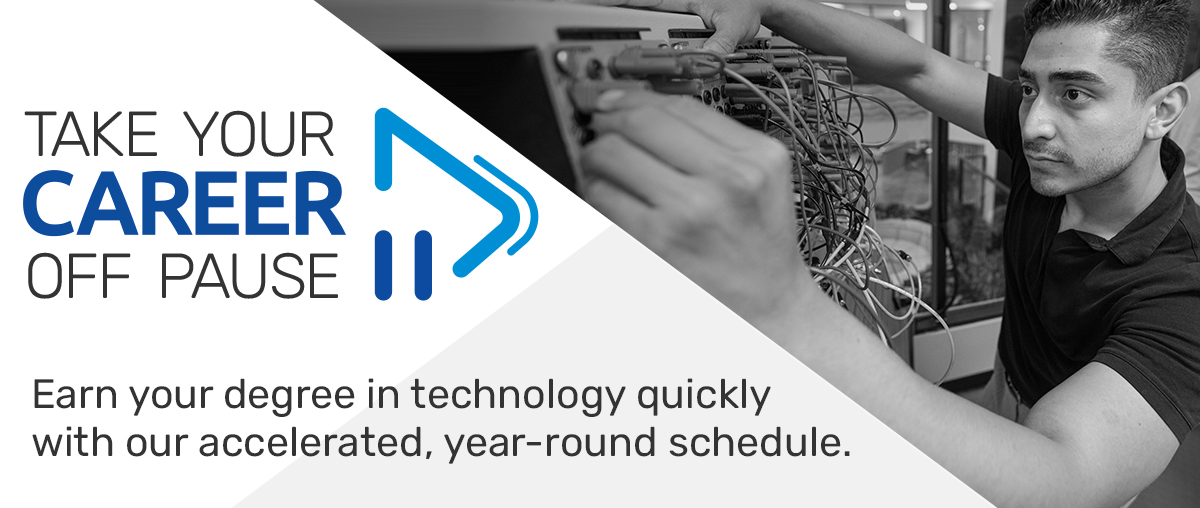 TAKE YOUR
CAREER
OFF PAUSE

Earn your degree in technology quickly with our accelerated, year-round schedule.